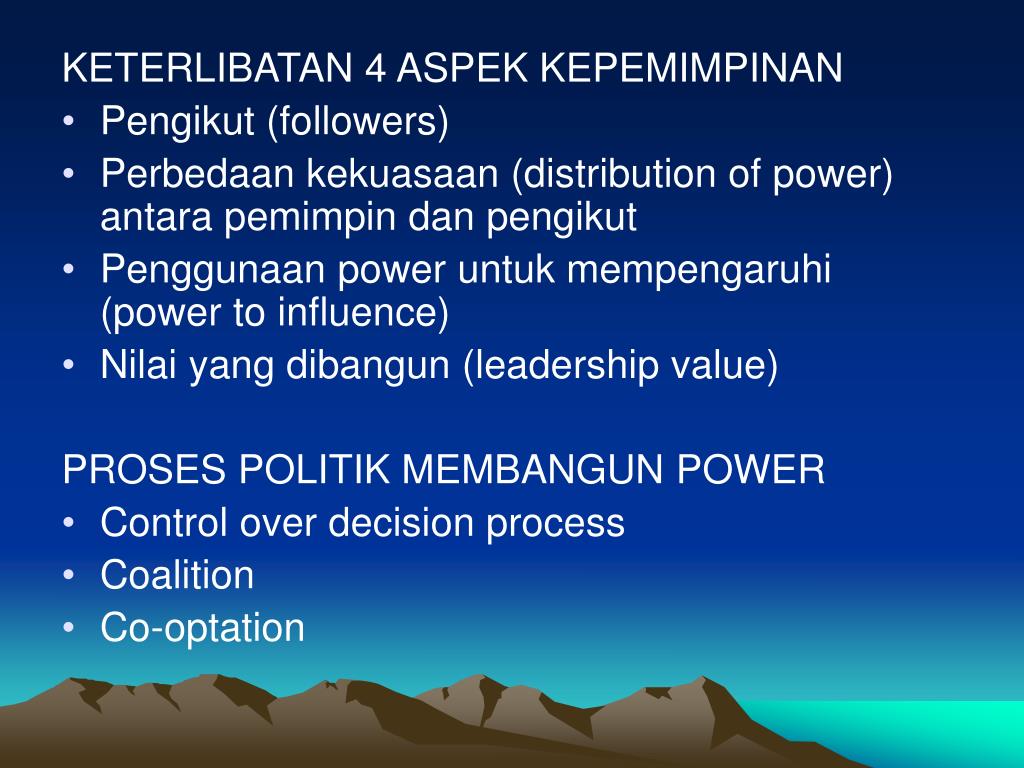 KETERLIBATAN 4 ASPEK KEPEMIMPINAN
• Pengikut (followers)
• Perbedaan kekuasaan (distribution of power) antara pemimpin dan pengikut
• Penggunaan power untuk mempengaruhi (power to influence)
• Nilai yang dibangun (leadership value)

PROSES POLITIK MEMBANGUN POWER
• Control over decision process
• Coalition
• Co-optation